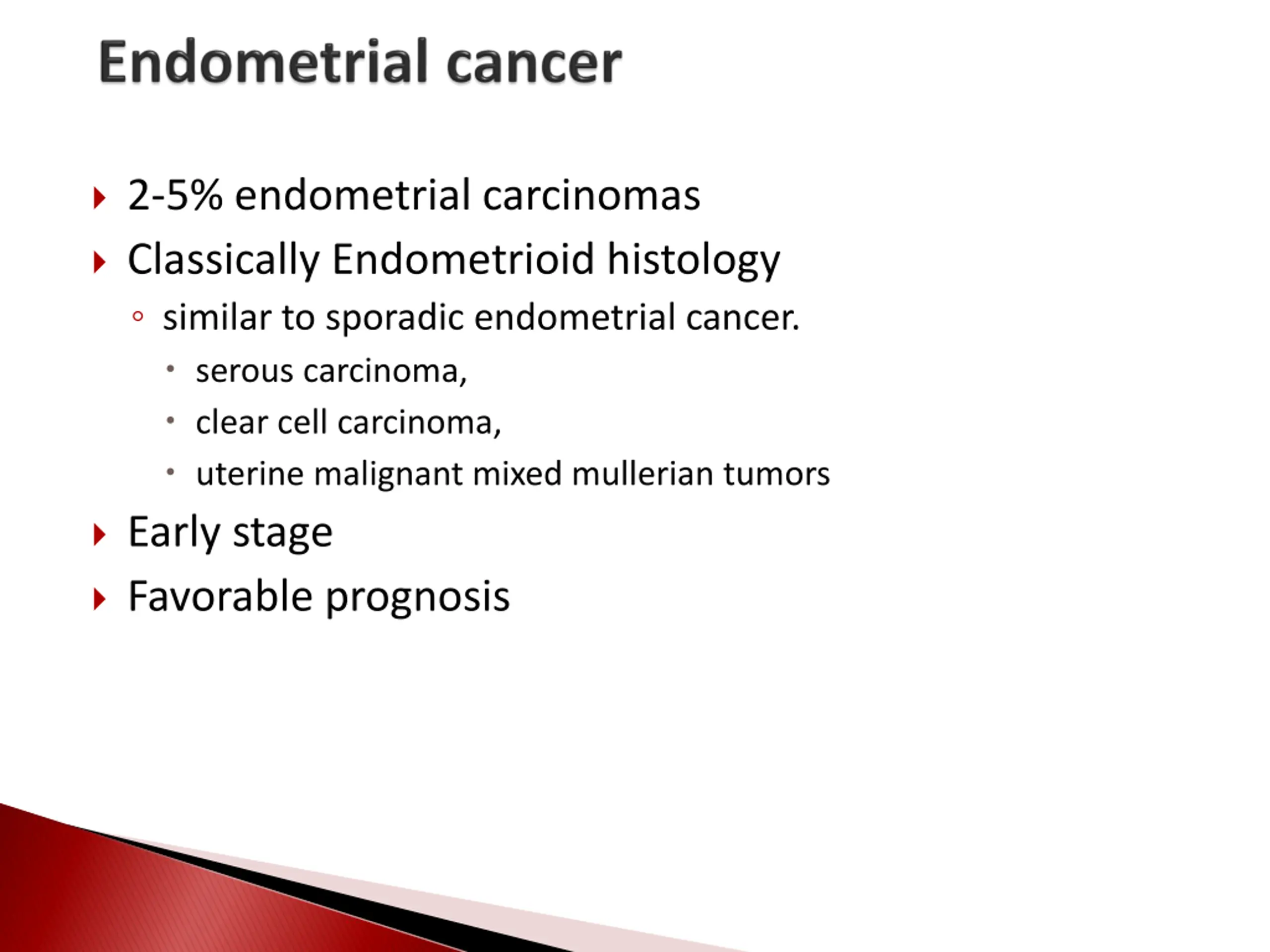 Endometrial cancer

2-5% endometrial carcinomas

Classically Endometrioid histology

similar to sporadic endometrial cancer.

serous carcinoma,

clear cell carcinoma,

uterine malignant mixed mullerian tumors

Early stage

Favorable prognosis